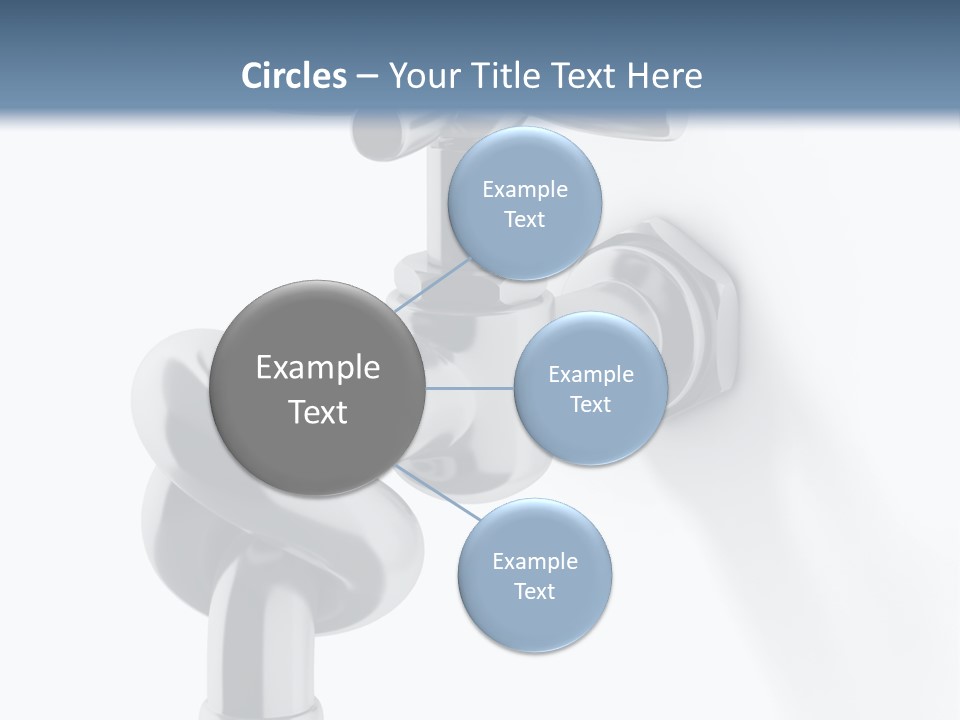 Circles – Your Title Text Here

Example Text

Example Text

Example Text

Example Text